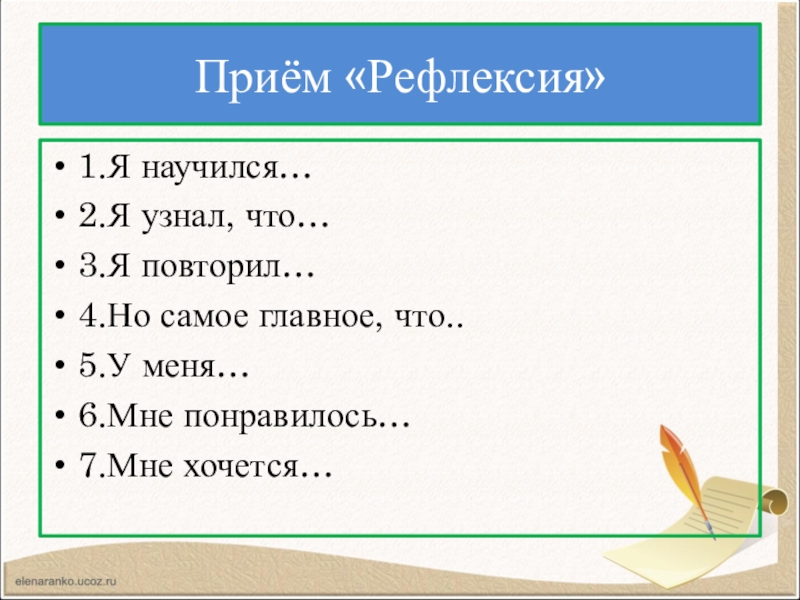 Приём «Рефлексия»

• 1.Я научился…
• 2.Я узнал, что…
• 3.Я повторил…
• 4.Но самое главное, что..
• 5.У меня…
• 6.Мне понравилось…
• 7.Мне хочется…

elenaranko.ucoz.ru